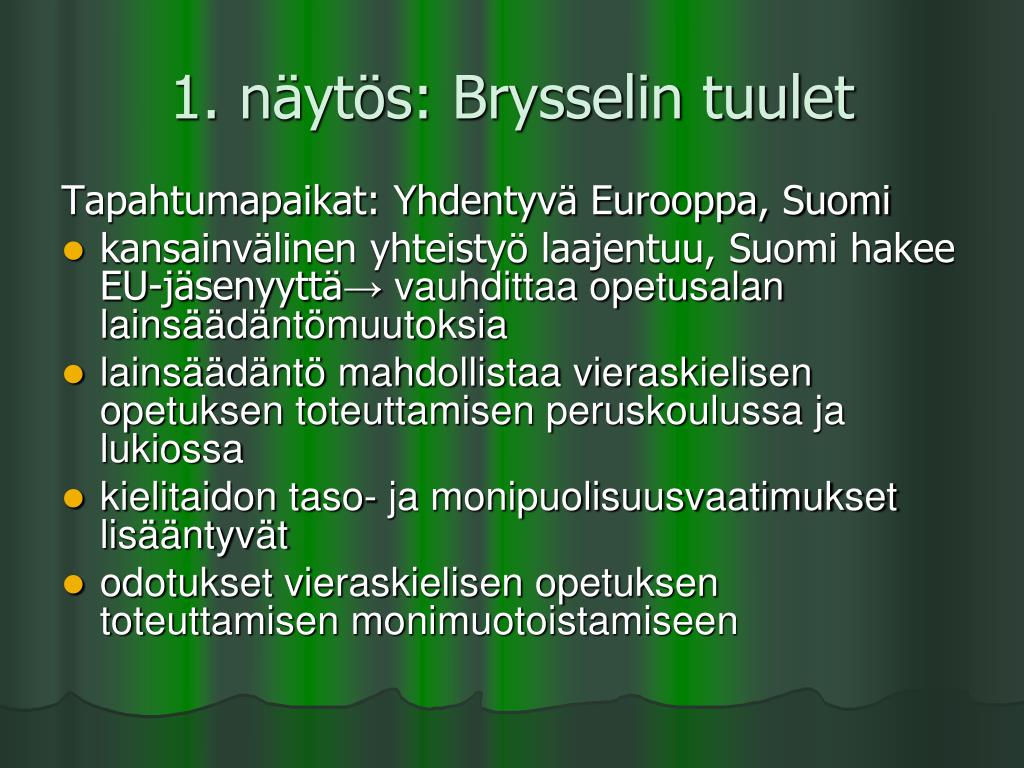 1. näytös: Brysselin tuulet

Tapahtumapaikat: Yhdentyvä Eurooppa, Suomi

- kansainvälinen yhteistyö laajentuu, Suomi hakee EU-jäsenyyttä→ vauhdittaa opetusalan lainsäädäntömuutoksia
- lainsäädäntö mahdollistaa vieraskielisen opetuksen toteuttamisen peruskoulussa ja lukiossa
- kielitaidon taso- ja monipuolisuusvaatimukset lisääntyvät
- odotukset vieraskielisen opetuksen toteuttamisen monimuotoistamiseen